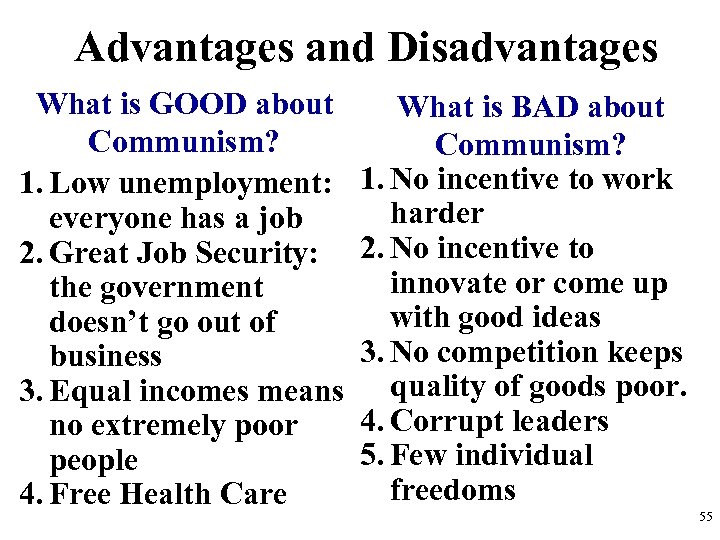 Advantages and Disadvantages

What is GOOD about Communism?

1. Low unemployment: everyone has a job
2. Great Job Security: the government doesn't go out of business
3. Equal incomes means no extremely poor people
4. Free Health Care

What is BAD about Communism?

1. No incentive to work harder
2. No incentive to innovate or come up with good ideas
3. No competition keeps quality of goods poor.
4. Corrupt leaders
5. Few individual freedoms

55